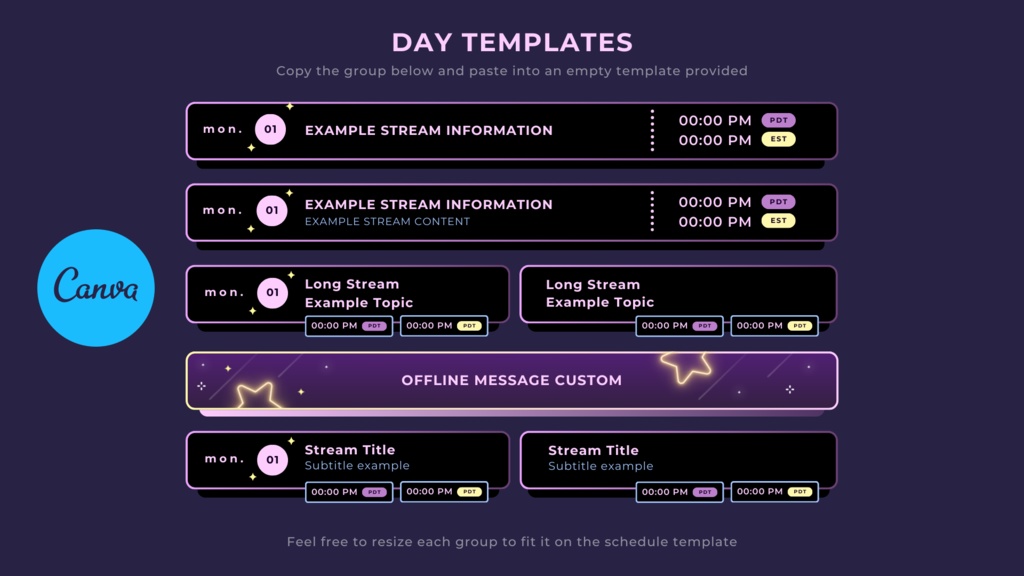 DAY TEMPLATES

Copy the group below and paste into an empty template provided

mon. 01 EXAMPLE STREAM INFORMATION 00:00 PM PDT 00:00 PM EST

mon. 01 EXAMPLE STREAM INFORMATION EXAMPLE STREAM CONTENT 00:00 PM PDT 00:00 PM EST

Canva

mon. 01 Long Stream Example Topic 00:00 PM PDT 00:00 PM PDT

Long Stream Example Topic 00:00 PM PDT 00:00 PM PDT

OFFLINE MESSAGE CUSTOM

mon. 01 Stream Title Subtitle example 00:00 PM PDT 00:00 PM PDT

Stream Title Subtitle example 00:00 PM PDT 00:00 PM PDT

Feel free to resize each group to fit it on the schedule template